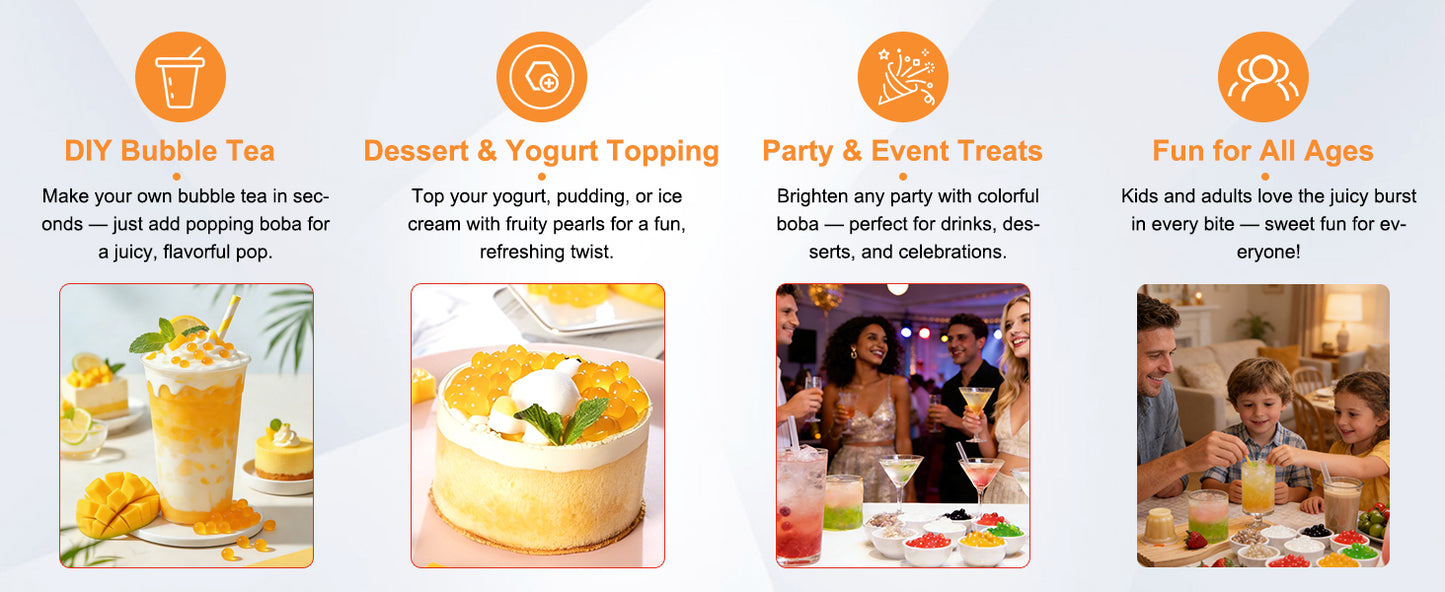 DIY Bubble Tea

Make your own bubble tea in seconds — just add popping boba for a juicy, flavorful pop.

Dessert & Yogurt Topping

Top your yogurt, pudding, or ice cream with fruity pearls for a fun, refreshing twist.

Party & Event Treats

Brighten any party with colorful boba — perfect for drinks, desserts, and celebrations.

Fun for All Ages

Kids and adults love the juicy burst in every bite — sweet fun for everyone!